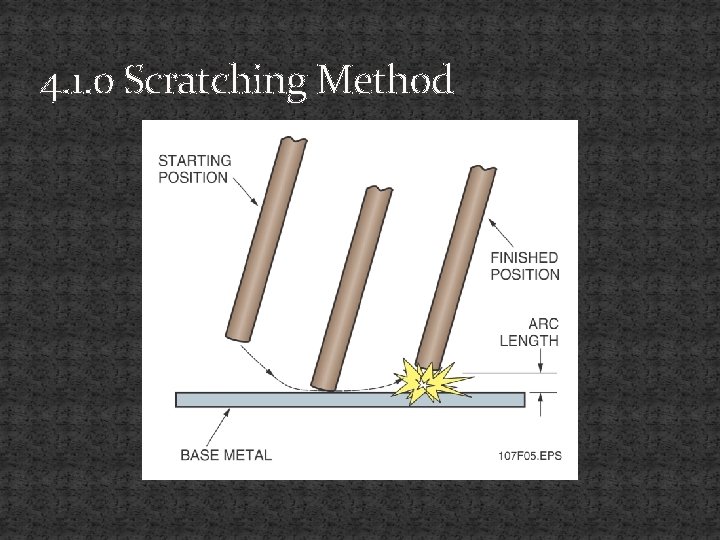 4.1.0 Scratching Method

STARTING POSITION

FINISHED POSITION

ARC LENGTH

BASE METAL

107F05.EPS